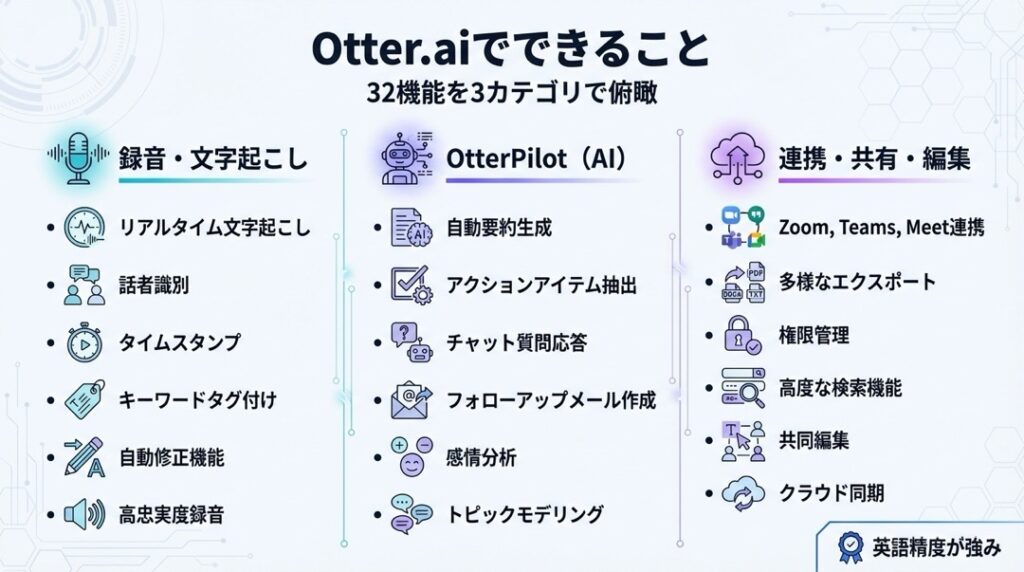 Otter.aiでできること
32機能を3カテゴリで俯瞰

録音・文字起こし
- リアルタイム文字起こし
- 話者識別
- タイムスタンプ
- キーワードタグ付け
- 自動修正機能
- 高忠実度録音

OtterPilot（AI）
- 自動要約生成
- アクションアイテム抽出
- チャット質問応答
- フォローアップメール作成
- 感情分析
- トピックモデリング

連携・共有・編集
- Zoom, Teams, Meet連携
- 多様なエクスポート
- 権限管理
- 高度な検索機能
- 共同編集
- クラウド同期

PDF DOCX TXT

英語精度が強み